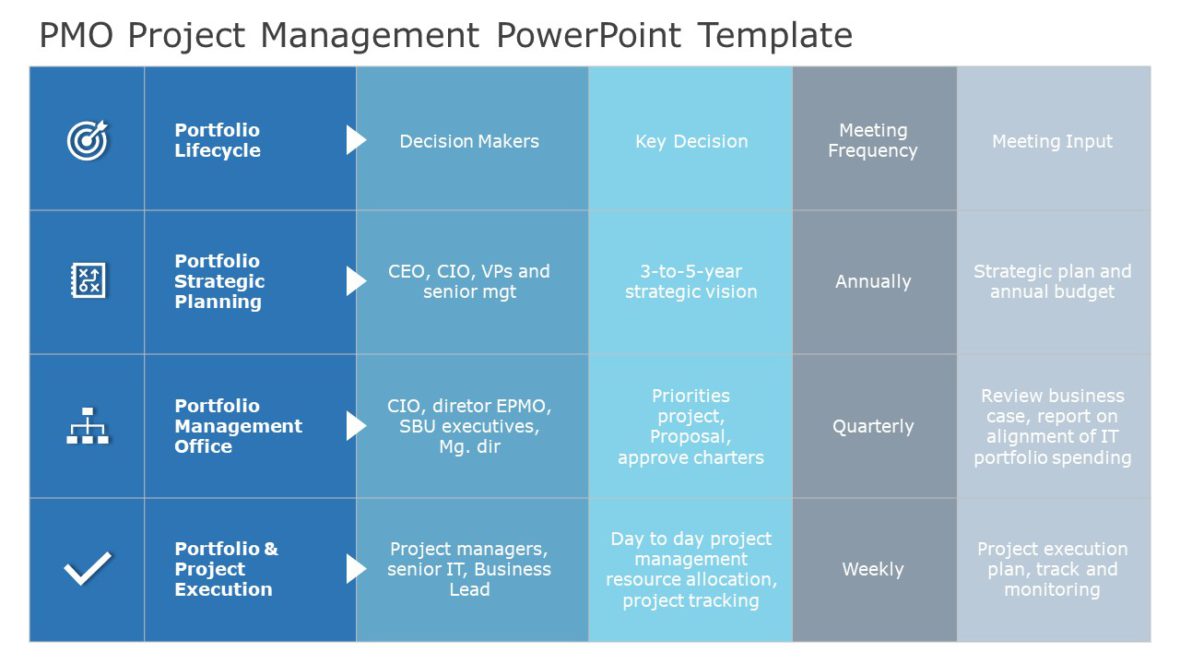 PMO Project Management PowerPoint Template

| Portfolio Lifecycle | Decision Makers | Key Decision | Meeting Frequency | Meeting Input |
|---|---|---|---|---|
| Portfolio Strategic Planning | CEO, CIO, VPs and senior mgt | 3-to-5-year strategic vision | Annually | Strategic plan and annual budget |
| Portfolio Management Office | CIO, diretor EPMO, SBU executives, Mg. dir | Priorities project, Proposal, approve charters | Quarterly | Review business case, report on alignment of IT portfolio spending |
| Portfolio & Project Execution | Project managers, senior IT, Business Lead | Day to day project management resource allocation, project tracking | Weekly | Project execution plan, track and monitoring |